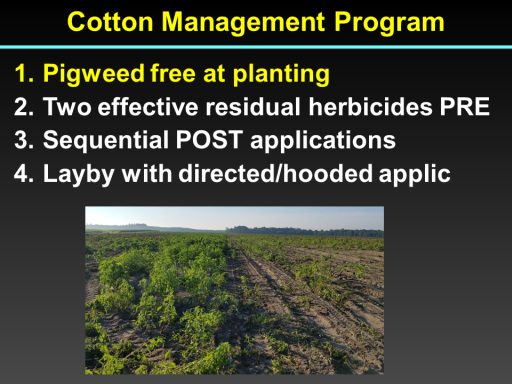 Cotton Management Program

1. Pigweed free at planting
2. Two effective residual herbicides PRE
3. Sequential POST applications
4. Layby with directed/hooded applic